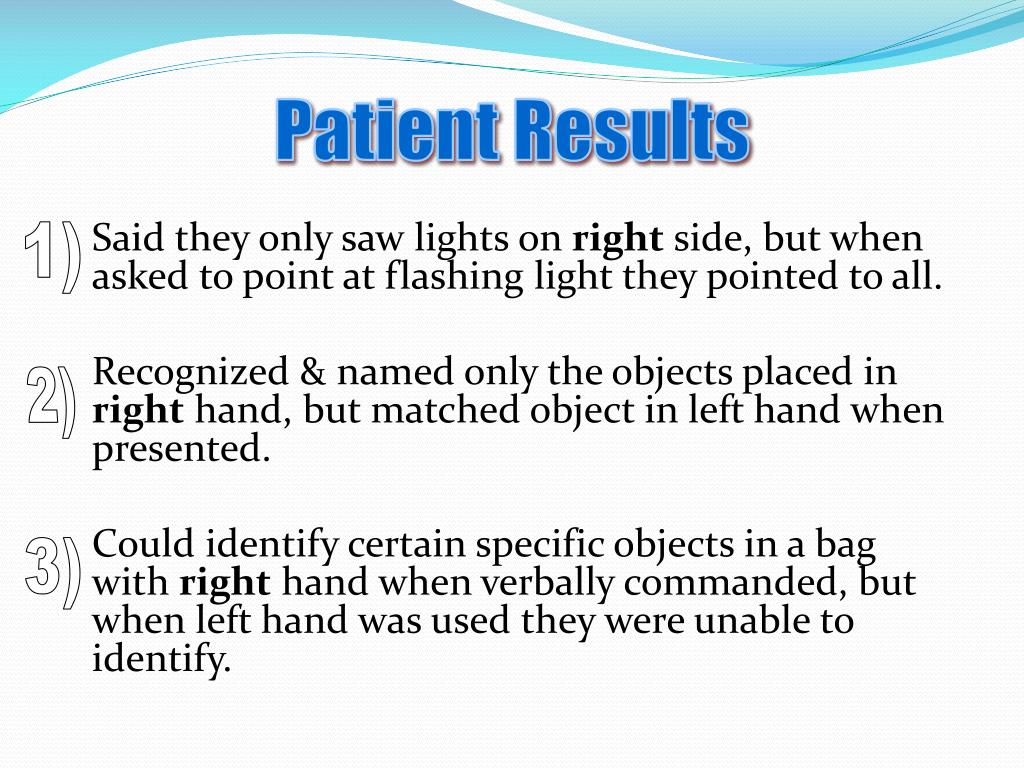 Patient Results

1) Said they only saw lights on right side, but when asked to point at flashing light they pointed to all.

2) Recognized & named only the objects placed in right hand, but matched object in left hand when presented.

3) Could identify certain specific objects in a bag with right hand when verbally commanded, but when left hand was used they were unable to identify.